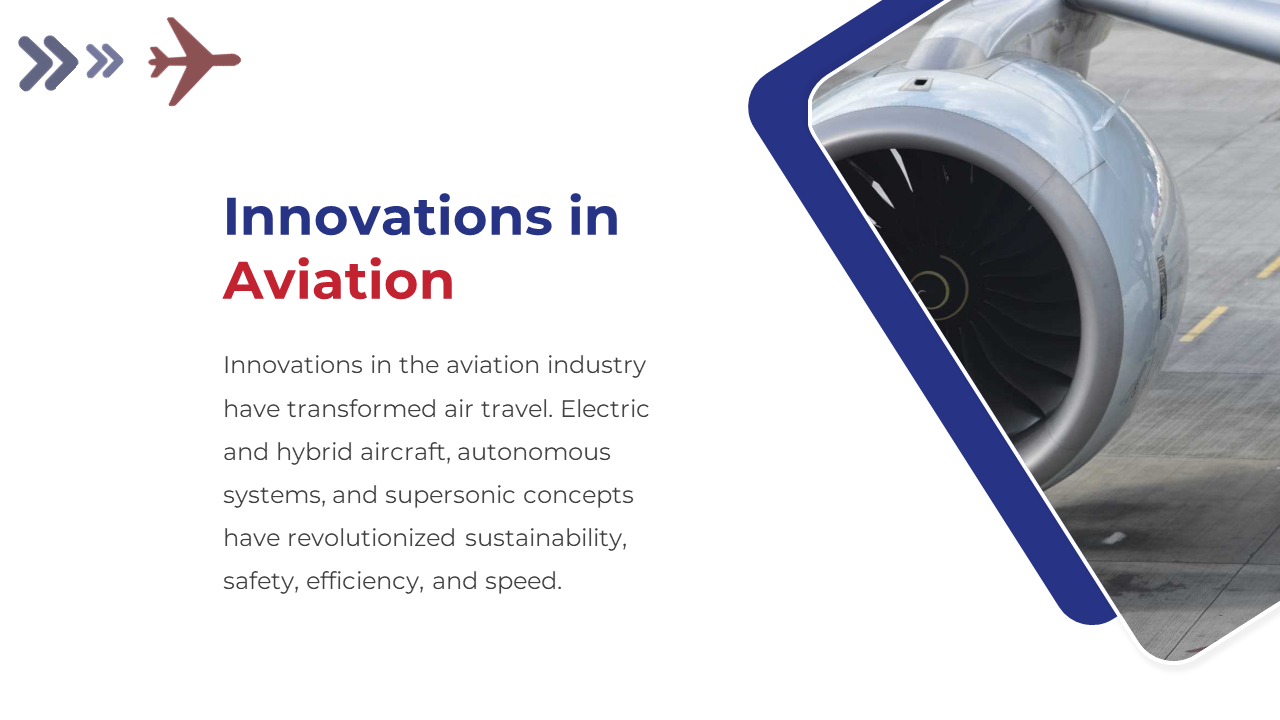 Innovations in Aviation

Innovations in the aviation industry have transformed air travel. Electric and hybrid aircraft, autonomous systems, and supersonic concepts have revolutionized sustainability, safety, efficiency, and speed.